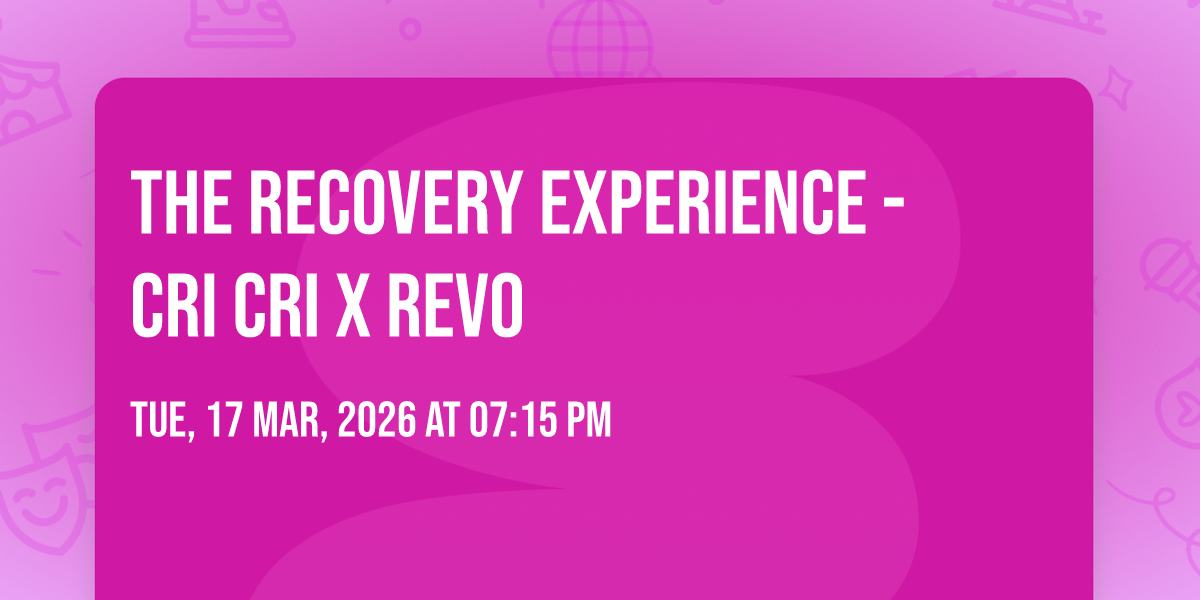 THE RECOVERY EXPERIENCE - CRI CRI X REVO

TUE, 17 MAR, 2026 AT 07:15 PM